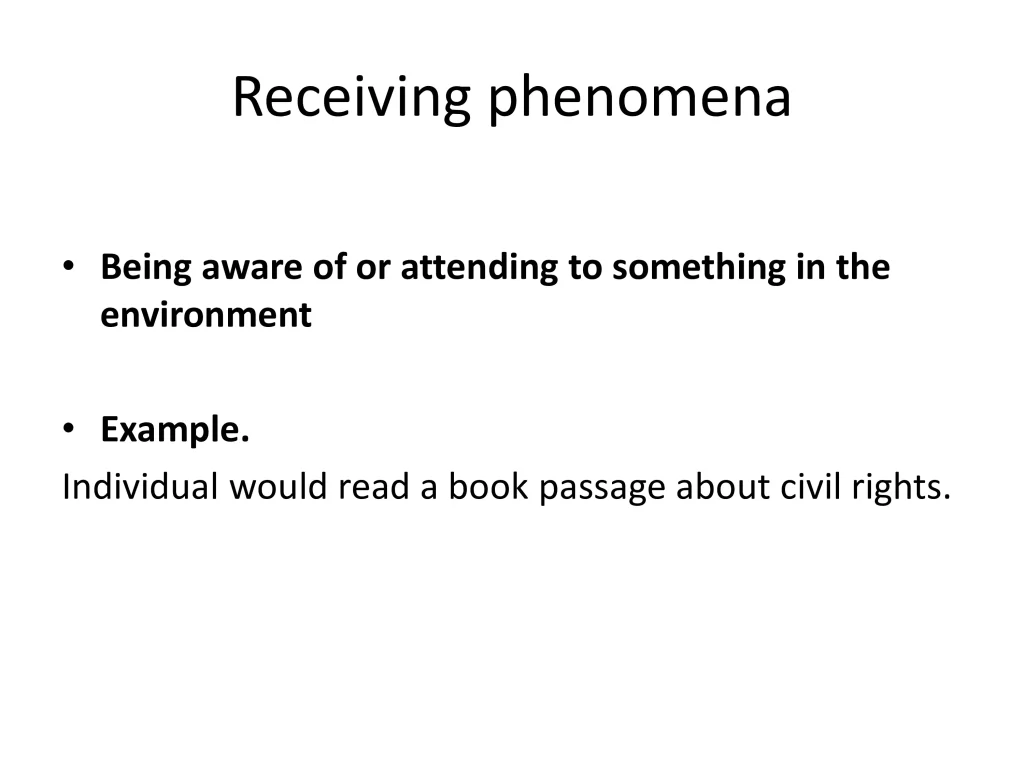 Receiving phenomena

• Being aware of or attending to something in the environment

• Example.
Individual would read a book passage about civil rights.